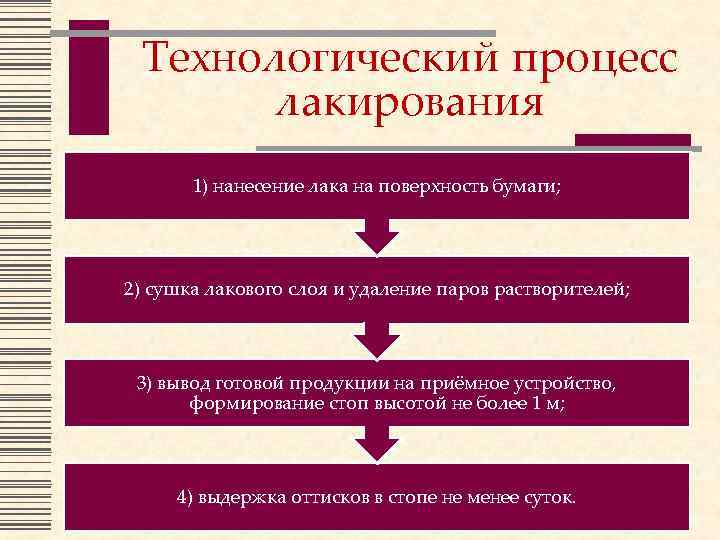 Технологический процесс лакирования

1) нанесение лака на поверхность бумаги;

2) сушка лакового слоя и удаление паров растворителей;

3) вывод готовой продукции на приёмное устройство, формирование стоп высотой не более 1 м;

4) выдержка оттисков в стопе не менее суток.